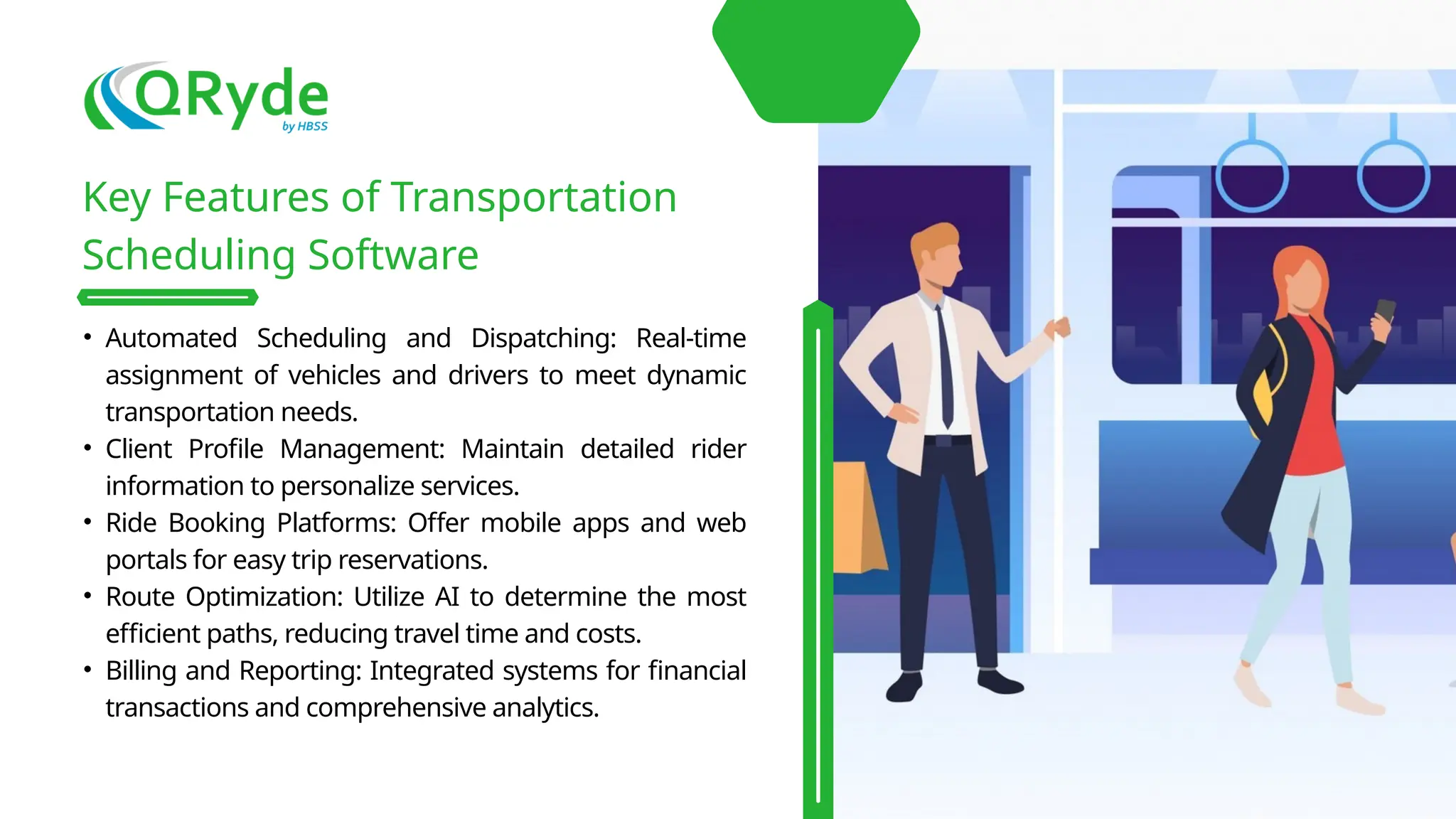 QRyde
by HBSS

Key Features of Transportation Scheduling Software

• Automated Scheduling and Dispatching: Real-time assignment of vehicles and drivers to meet dynamic transportation needs.
• Client Profile Management: Maintain detailed rider information to personalize services.
• Ride Booking Platforms: Offer mobile apps and web portals for easy trip reservations.
• Route Optimization: Utilize AI to determine the most efficient paths, reducing travel time and costs.
• Billing and Reporting: Integrated systems for financial transactions and comprehensive analytics.